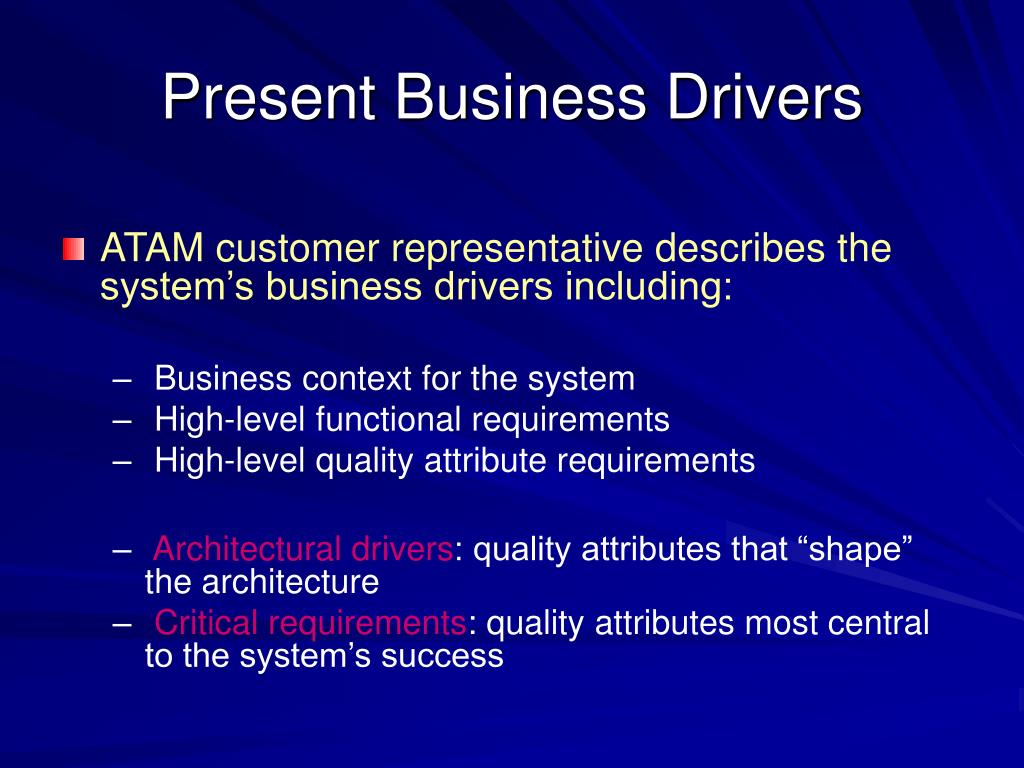 Present Business Drivers

ATAM customer representative describes the system’s business drivers including:

– Business context for the system
– High-level functional requirements
– High-level quality attribute requirements

– Architectural drivers: quality attributes that “shape” the architecture
– Critical requirements: quality attributes most central to the system’s success